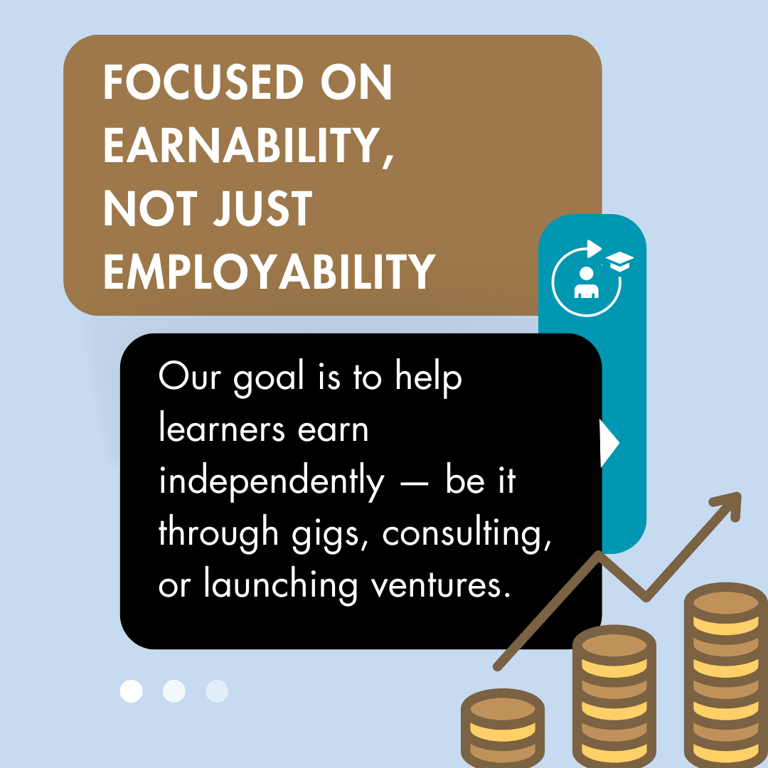 FOCUSED ON EARNABILITY, NOT JUST EMPLOYABILITY

Our goal is to help learners earn independently — be it through gigs, consulting, or launching ventures.